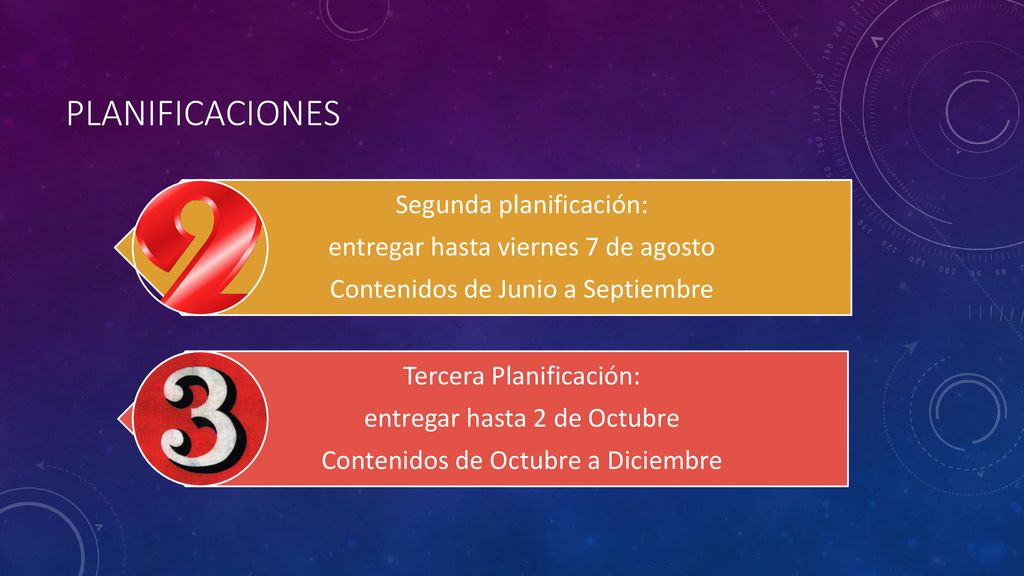 PLANIFICACIONES

2

Segunda planificación:
entregar hasta viernes 7 de agosto
Contenidos de Junio a Septiembre

3

Tercera Planificación:
entregar hasta 2 de Octubre
Contenidos de Octubre a Diciembre